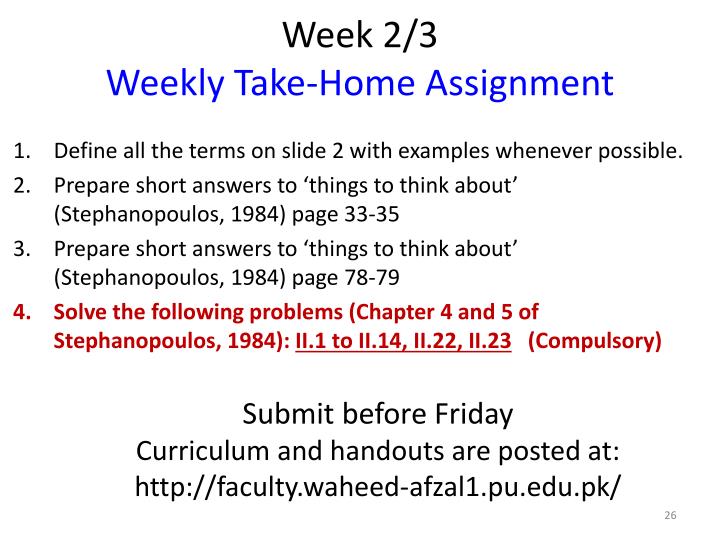 Week 2/3
Weekly Take-Home Assignment

1. Define all the terms on slide 2 with examples whenever possible.
2. Prepare short answers to ‘things to think about’ (Stephanopoulos, 1984) page 33-35
3. Prepare short answers to ‘things to think about’ (Stephanopoulos, 1984) page 78-79
4. Solve the following problems (Chapter 4 and 5 of Stephanopoulos, 1984): II.1 to II.14, II.22, II.23 (Compulsory)

Submit before Friday
Curriculum and handouts are posted at:
http://faculty.waheed-afzal1.pu.edu.pk/

26